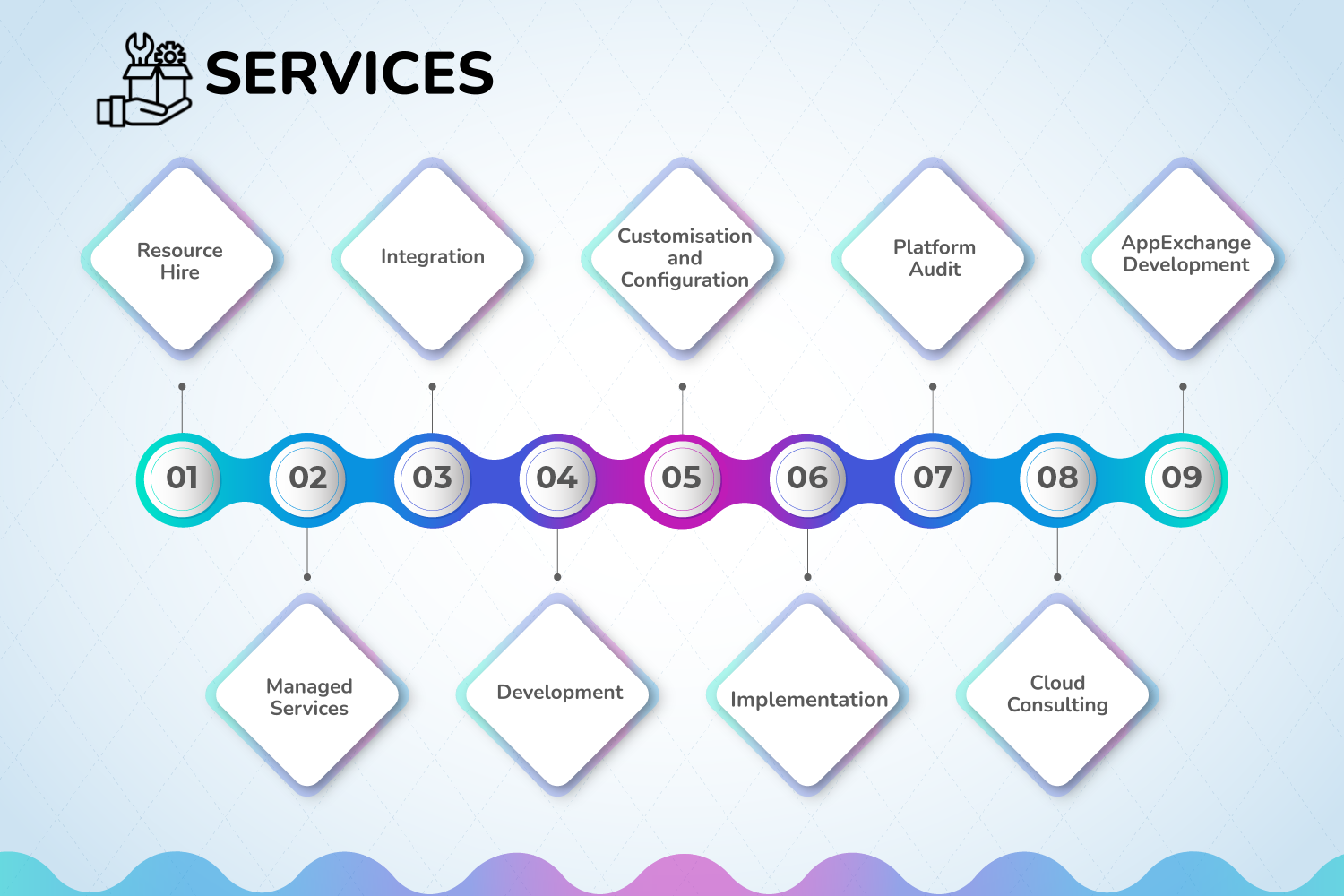 SERVICES

Resource Hire

Integration

Customisation and Configuration

Platform Audit

AppExchange Development

01 02 03 04 05 06 07 08 09

Managed Services

Development

Implementation

Cloud Consulting